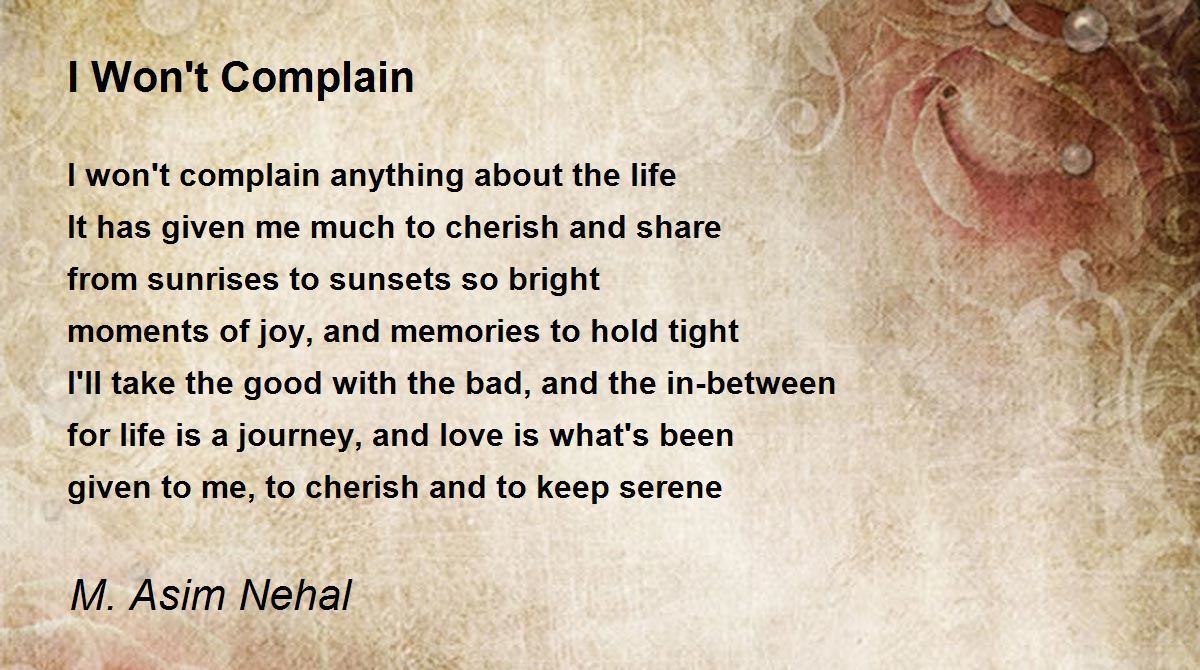 I Won't Complain

I won't complain anything about the life
It has given me much to cherish and share
from sunrises to sunsets so bright
moments of joy, and memories to hold tight
I'll take the good with the bad, and the in-between
for life is a journey, and love is what's been
given to me, to cherish and to keep serene

M. Asim Nehal